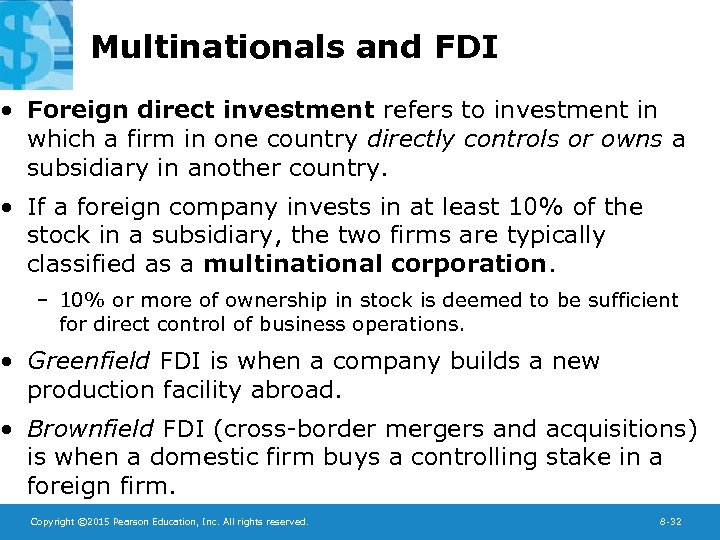 Multinationals and FDI

• Foreign direct investment refers to investment in which a firm in one country directly controls or owns a subsidiary in another country.

• If a foreign company invests in at least 10% of the stock in a subsidiary, the two firms are typically classified as a multinational corporation.

– 10% or more of ownership in stock is deemed to be sufficient for direct control of business operations.

• Greenfield FDI is when a company builds a new production facility abroad.

• Brownfield FDI (cross-border mergers and acquisitions) is when a domestic firm buys a controlling stake in a foreign firm.

Copyright ©2015 Pearson Education, Inc. All rights reserved.

8-32